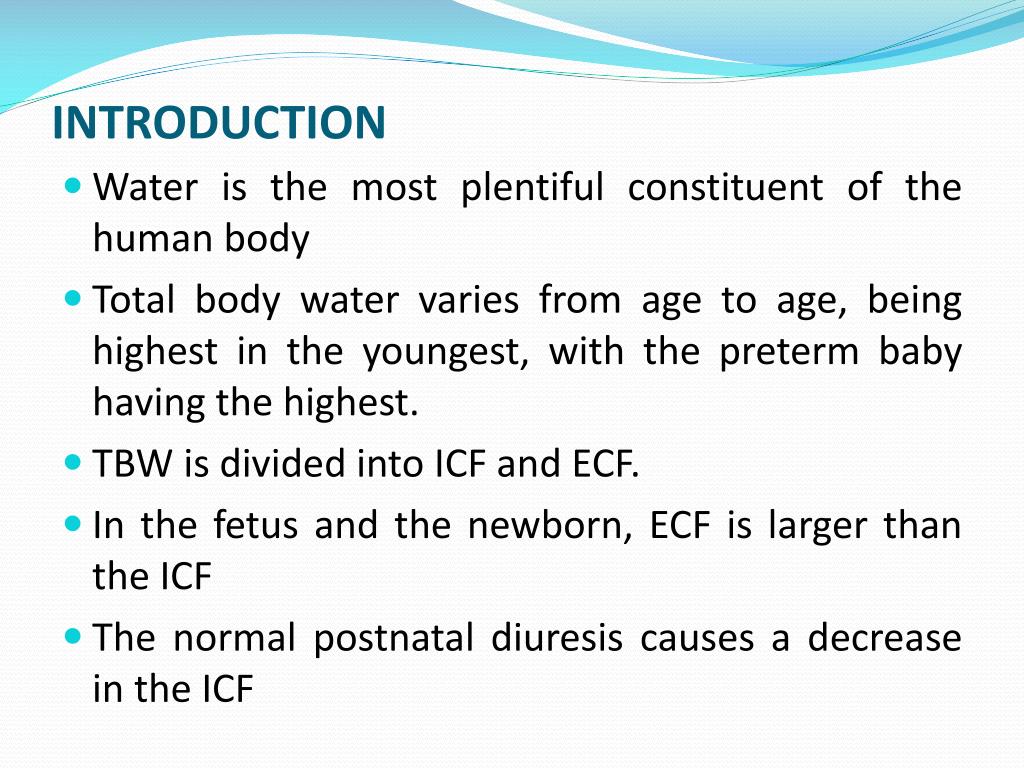 INTRODUCTION

- Water is the most plentiful constituent of the human body
- Total body water varies from age to age, being highest in the youngest, with the preterm baby having the highest.
- TBW is divided into ICF and ECF.
- In the fetus and the newborn, ECF is larger than the ICF
- The normal postnatal diuresis causes a decrease in the ICF